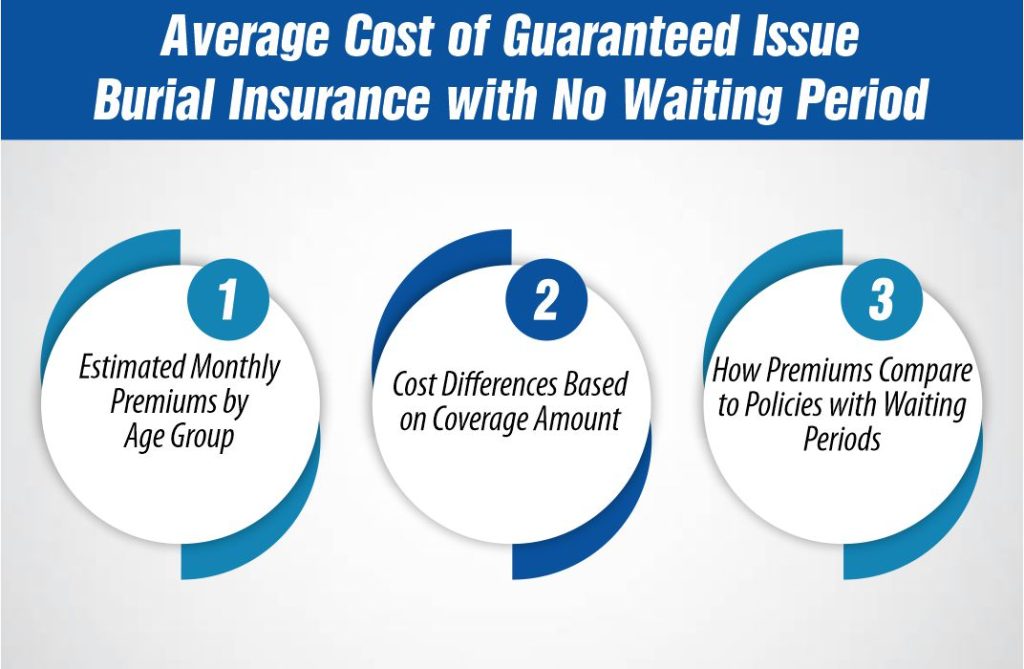 Average Cost of Guaranteed Issue Burial Insurance with No Waiting Period

1

Estimated Monthly Premiums by Age Group

2

Cost Differences Based on Coverage Amount

3

How Premiums Compare to Policies with Waiting Periods